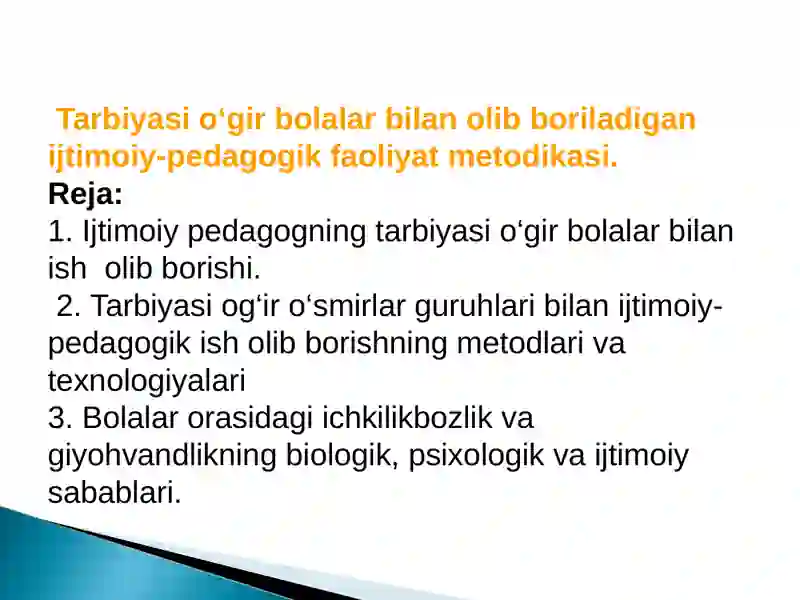 Tarbiyasi o‘gir bolalar bilan olib boriladigan ijtimoiy-pedagogik faoliyat metodikasi.
Reja:
1. Ijtimoiy pedagogning tarbiyasi o‘gir bolalar bilan ish olib borishi.
2. Tarbiyasi og‘ir o‘smirlar guruhlari bilan ijtimoiy-pedagogik ish olib borishning metodlari va texnologiyalari
3. Bolalar orasidagi ichkilikbozlik va giyohvandlikning biologik, psixologik va ijtimoiy sabablari.